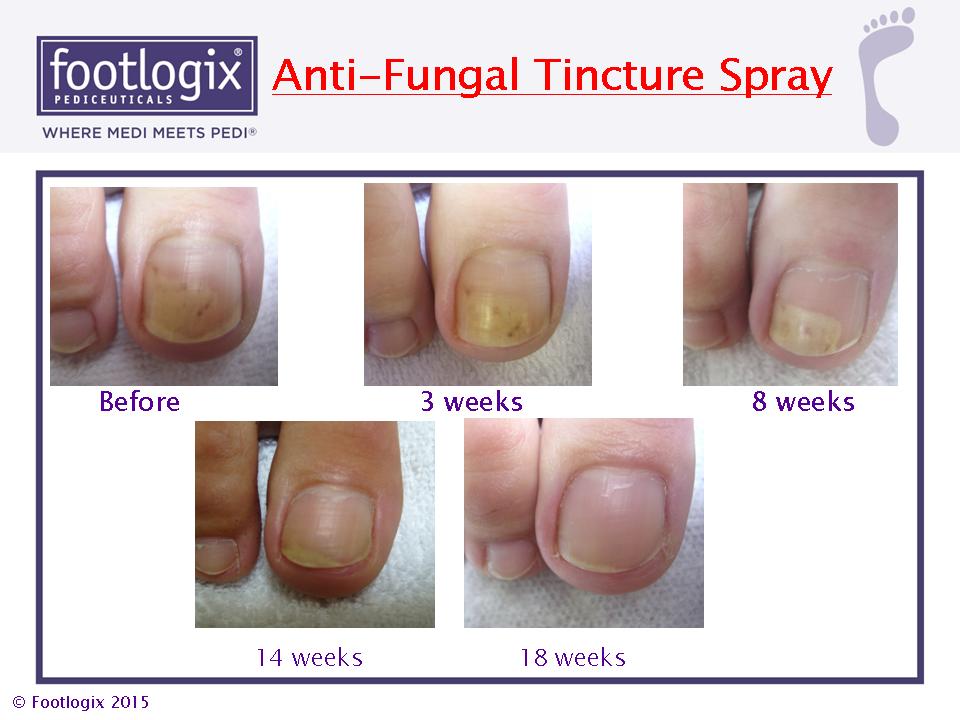 footlogix®
PEDICEUTICALS
WHERE MEDI MEETS PEDI®

Anti-Fungal Tincture Spray

Before

3 weeks

8 weeks

14 weeks

18 weeks

© Footlogix 2015